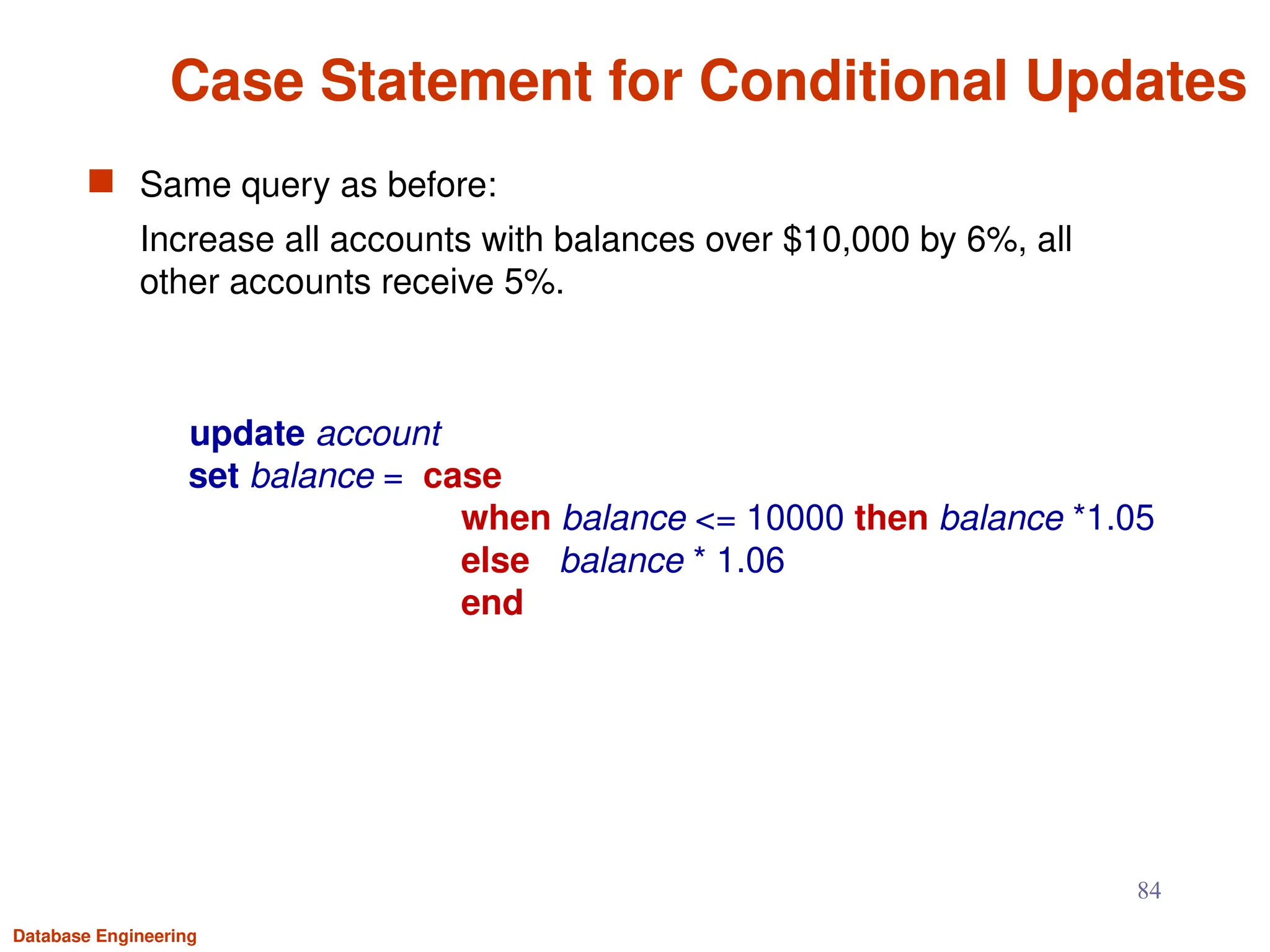 Case Statement for Conditional Updates

Same query as before:

Increase all accounts with balances over $10,000 by 6%, all other accounts receive 5%.

update account
set balance = case
when balance <= 10000 then balance *1.05
else balance * 1.06
end

84

Database Engineering